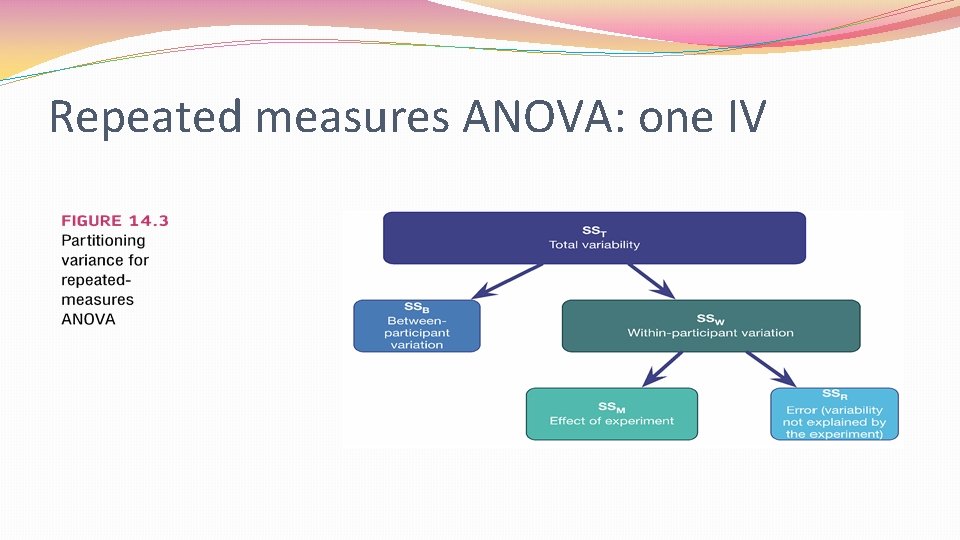 Repeated measures ANOVA: one IV

FIGURE 14.3
Partitioning variance for repeated-measures ANOVA

$SS_T$
Total variability

$SS_B$
Between-participant variation

$SS_W$
Within-participant variation

$SS_M$
Effect of experiment

$SS_R$
Error (variability not explained by the experiment)